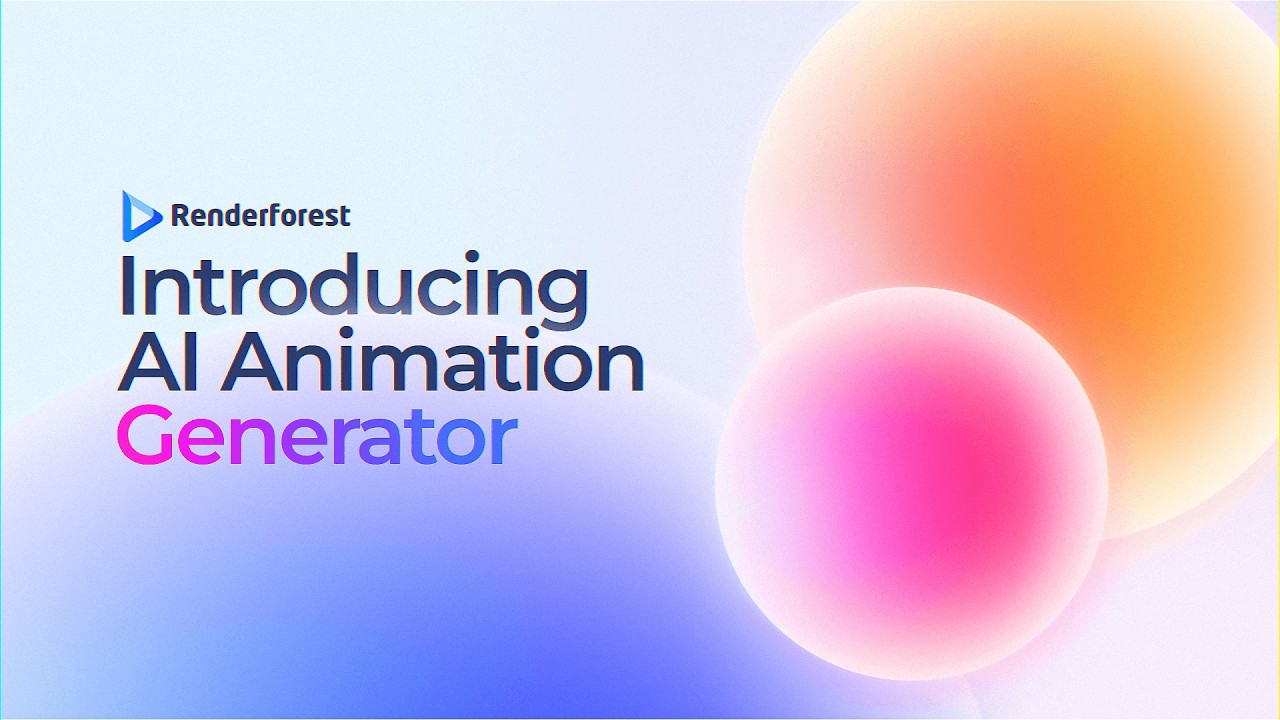 Renderforest

Introducing AI Animation Generator